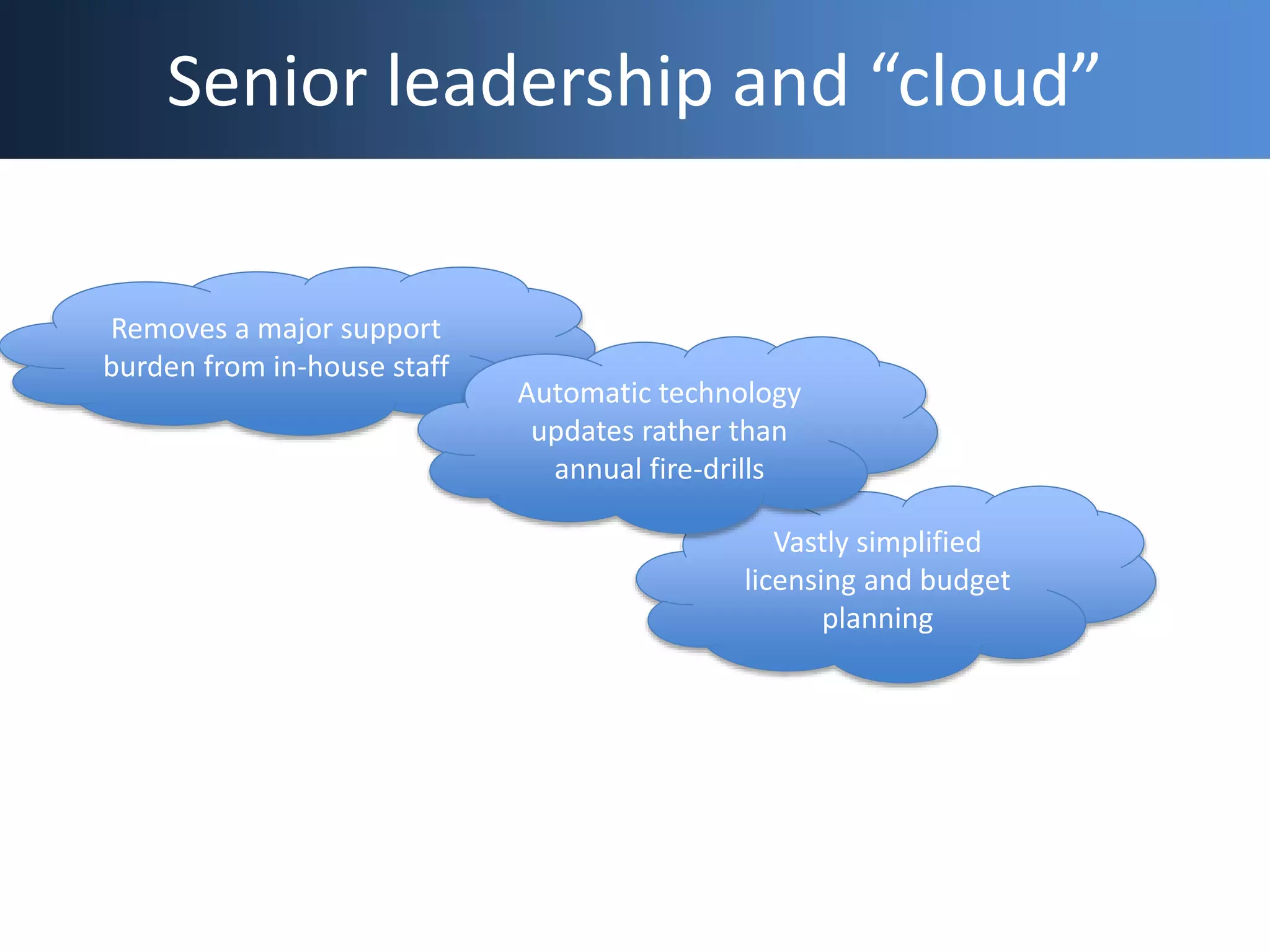 Senior leadership and “cloud”

Removes a major support burden from in-house staff

Automatic technology updates rather than annual fire-drills

Vastly simplified licensing and budget planning